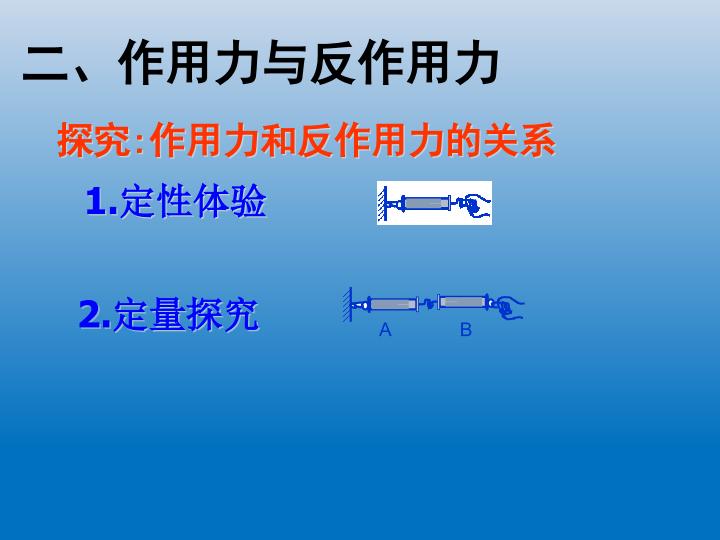 二、作用力与反作用力

探究:作用力和反作用力的关系

1.定性体验

2.定量探究

A B